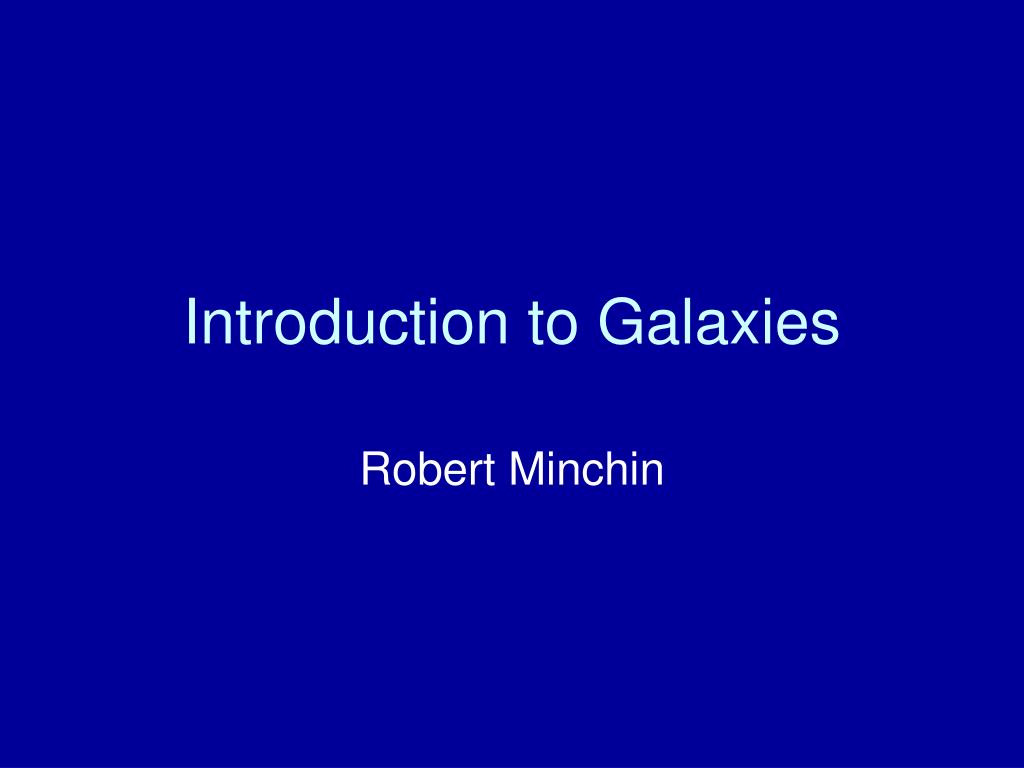 Introduction to Galaxies

Robert Minchin